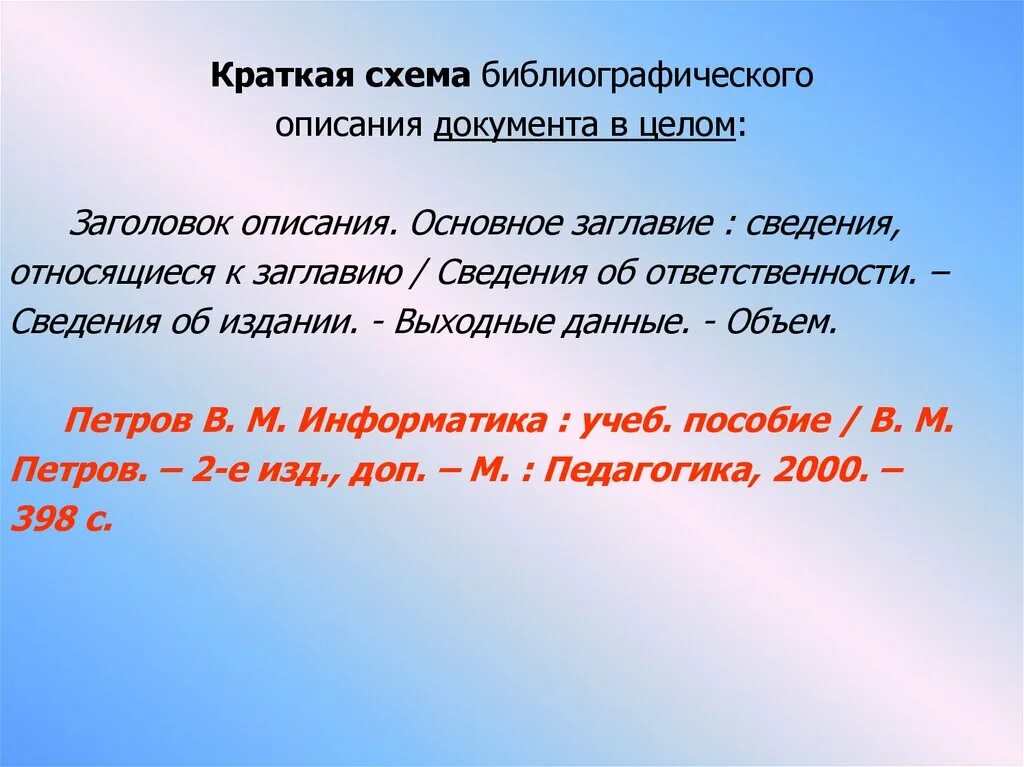 Краткая схема библиографического описания документа в целом:

Заголовок описания. Основное заглавие : сведения, относящиеся к заглавию / Сведения об ответственности. – Сведения об издании. - Выходные данные. - Объем.

Петров В. М. Информатика : учеб. пособие / В. М. Петров. – 2-е изд., доп. – М. : Педагогика, 2000. – 398 с.